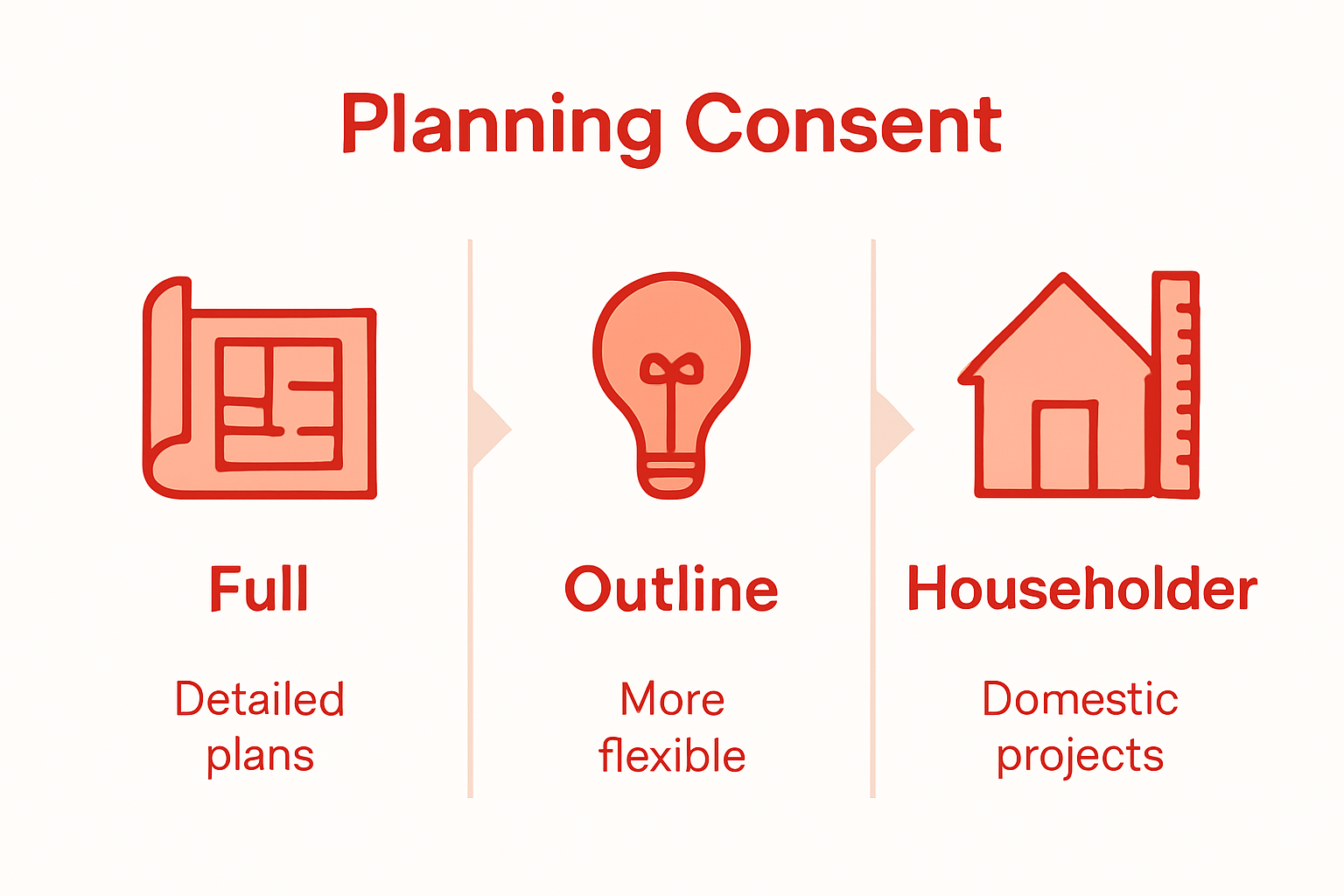 Planning Consent

Full

Detailed plans

Outline

More flexible

Householder

Domestic projects